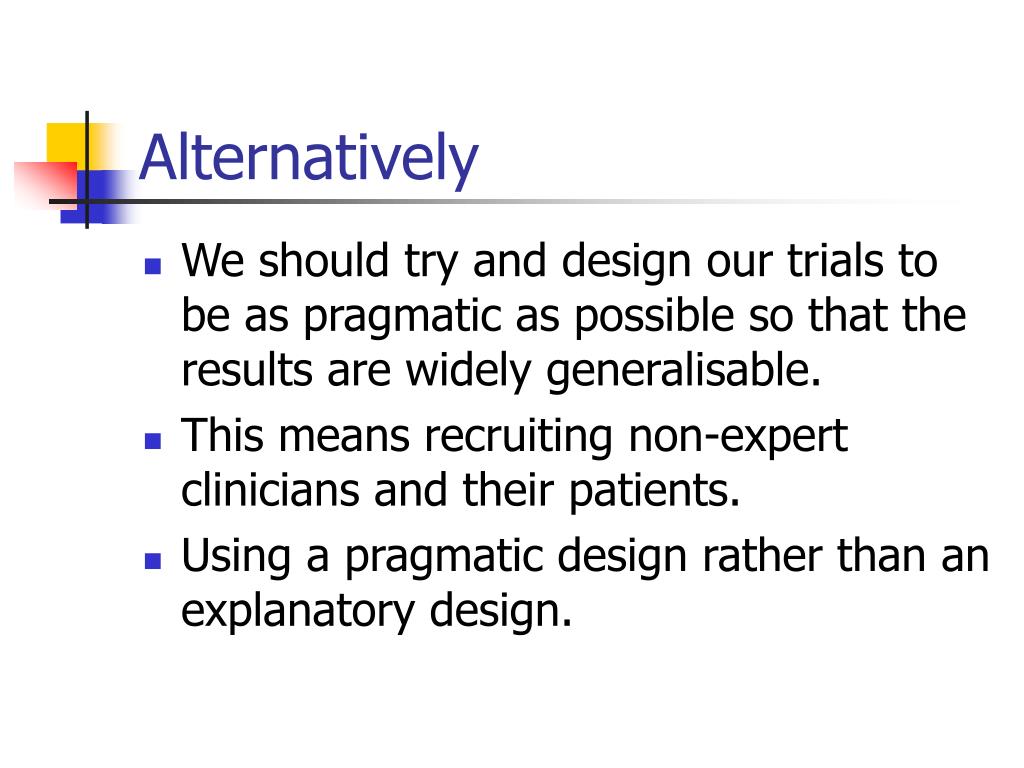 Alternatively

- We should try and design our trials to be as pragmatic as possible so that the results are widely generalisable.
- This means recruiting non-expert clinicians and their patients.
- Using a pragmatic design rather than an explanatory design.